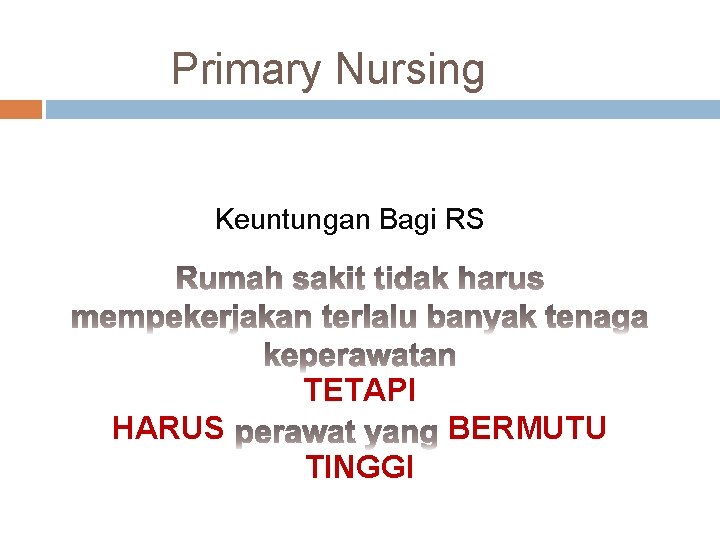 Primary Nursing

Keuntungan Bagi RS

Rumah sakit tidak harus mempekerjakan terlalu banyak tenaga keperawatan
TETAPI
HARUS perawat yang BERMUTU TINGGI